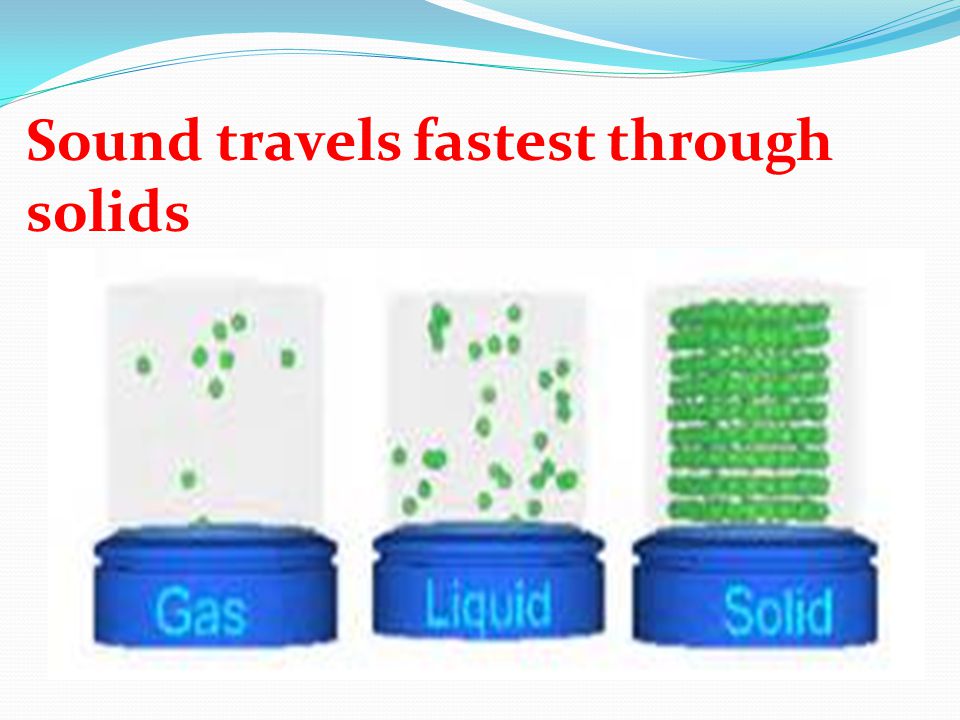 Sound travels fastest through solids

Gas

Liquid

Solid